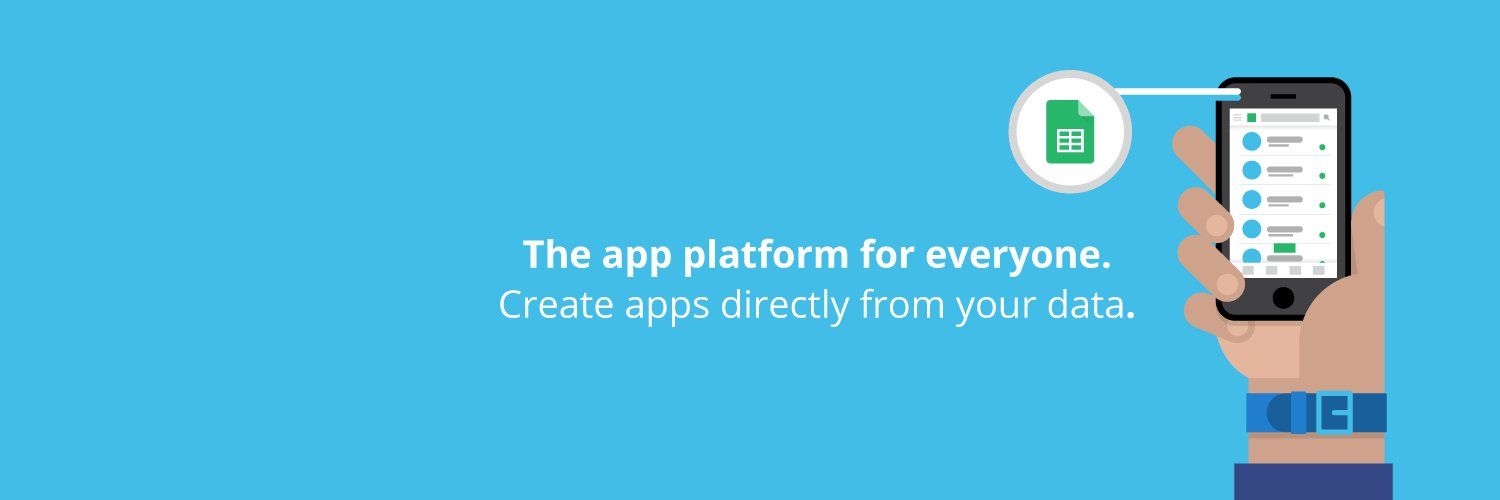 The app platform for everyone.
Create apps directly from your data.